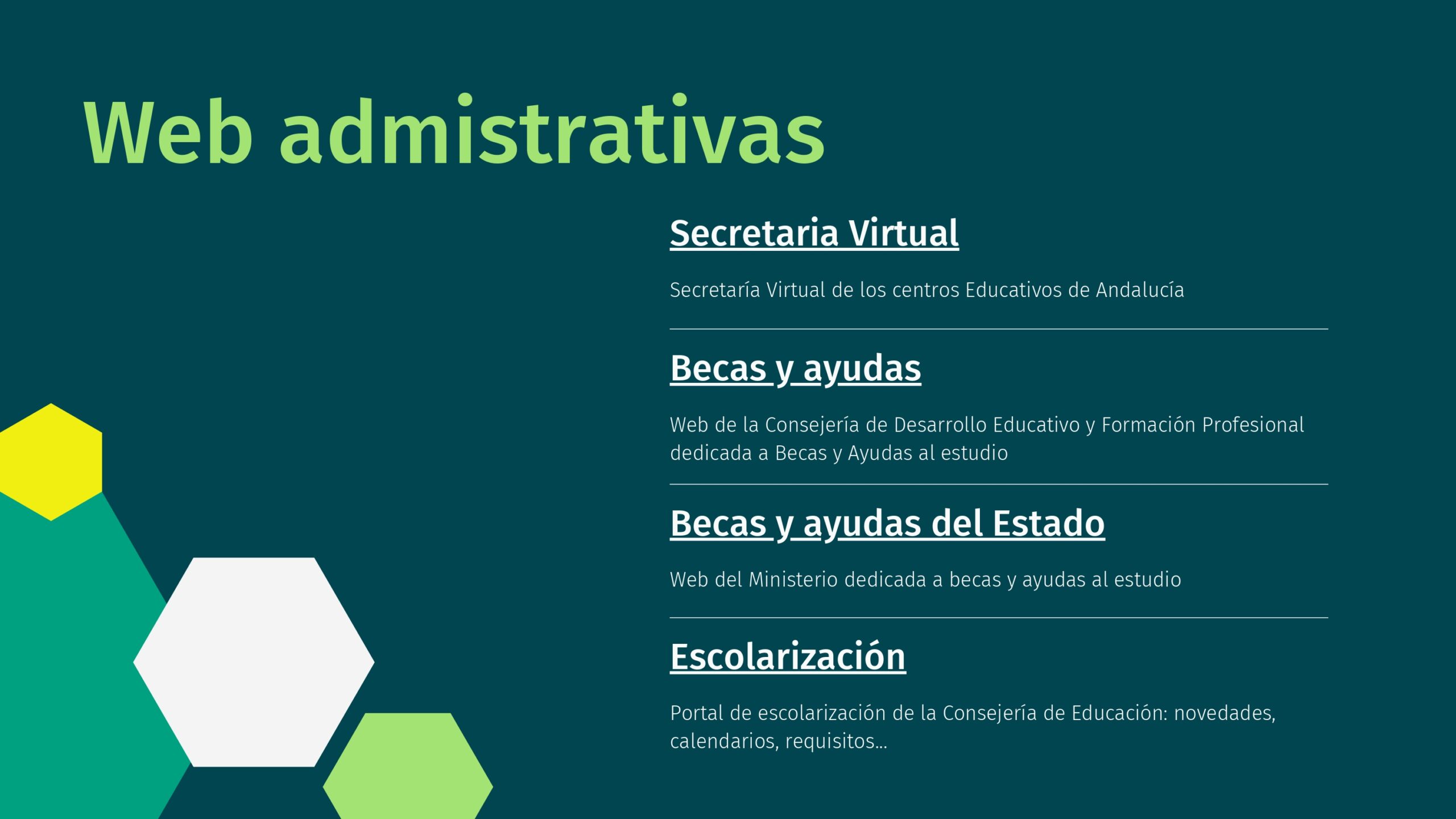 Web admistrativas

Secretaria Virtual

Secretaría Virtual de los centros Educativos de Andalucía

Becas y ayudas

Web de la Consejería de Desarrollo Educativo y Formación Profesional dedicada a Becas y Ayudas al estudio

Becas y ayudas del Estado

Web del Ministerio dedicada a becas y ayudas al estudio

Escolarización

Portal de escolarización de la Consejería de Educación: novedades, calendarios, requisitos...